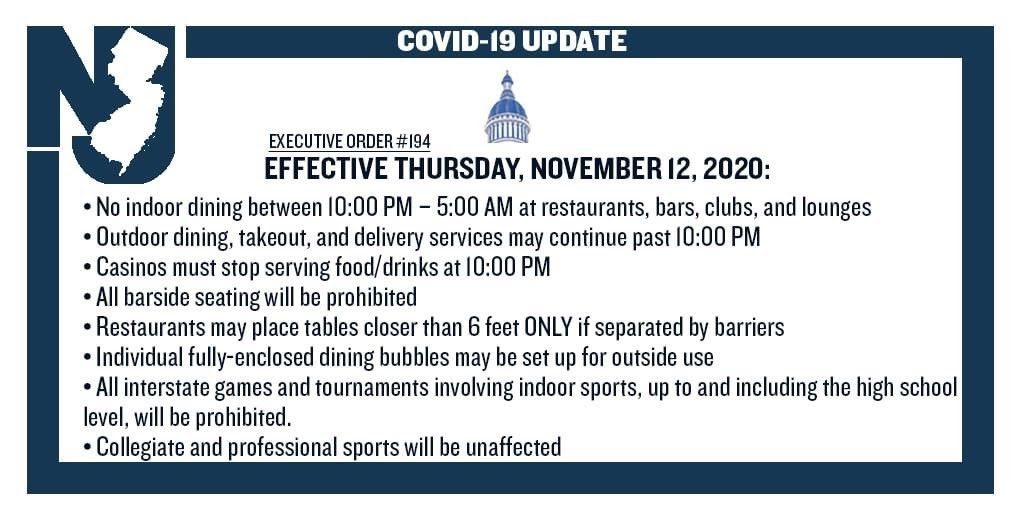 NJ

COVID-19 UPDATE

EXECUTIVE ORDER #194

EFFECTIVE THURSDAY, NOVEMBER 12, 2020:

• No indoor dining between 10:00 PM – 5:00 AM at restaurants, bars, clubs, and lounges
• Outdoor dining, takeout, and delivery services may continue past 10:00 PM
• Casinos must stop serving food/drinks at 10:00 PM
• All barside seating will be prohibited
• Restaurants may place tables closer than 6 feet ONLY if separated by barriers
• Individual fully-enclosed dining bubbles may be set up for outside use
• All interstate games and tournaments involving indoor sports, up to and including the high school level, will be prohibited.
• Collegiate and professional sports will be unaffected